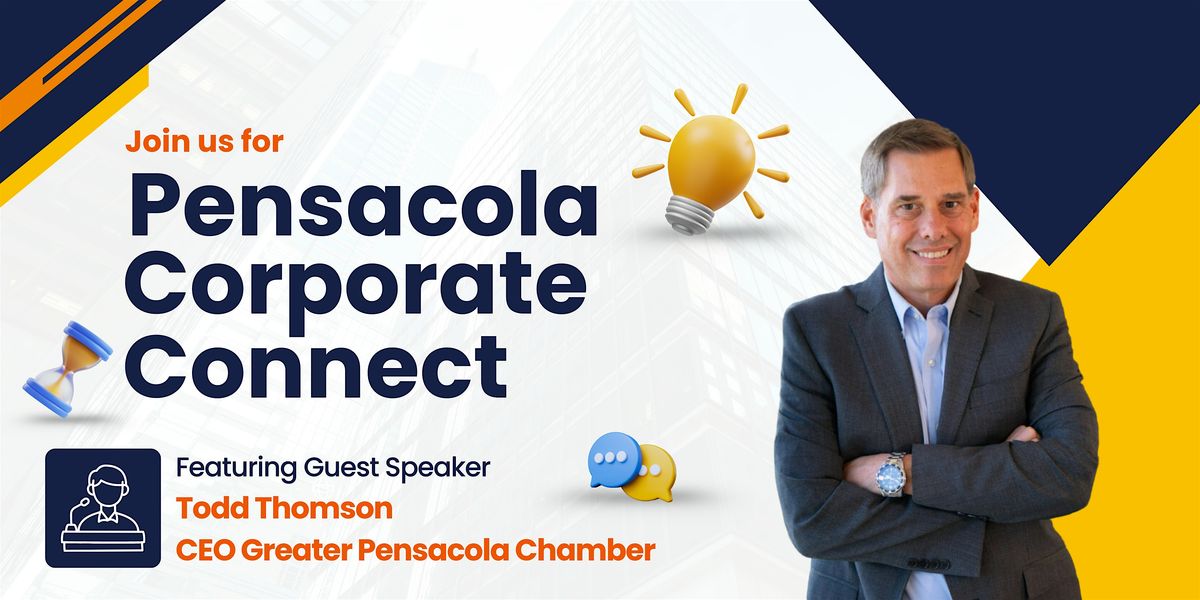 Join us for

Pensacola Corporate Connect

Featuring Guest Speaker
Todd Thomson
CEO Greater Pensacola Chamber